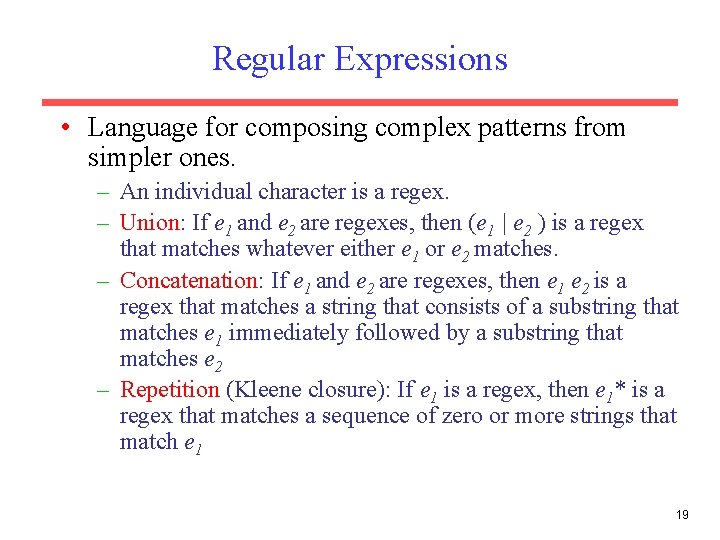 Regular Expressions

• Language for composing complex patterns from simpler ones.

– An individual character is a regex.

– Union: If $e_1$ and $e_2$ are regexes, then ($e_1$ | $e_2$ ) is a regex that matches whatever either $e_1$ or $e_2$ matches.

– Concatenation: If $e_1$ and $e_2$ are regexes, then $e_1$ $e_2$ is a regex that matches a string that consists of a substring that matches $e_1$ immediately followed by a substring that matches $e_2$

– Repetition (Kleene closure): If $e_1$ is a regex, then $e_1$* is a regex that matches a sequence of zero or more strings that match $e_1$

19